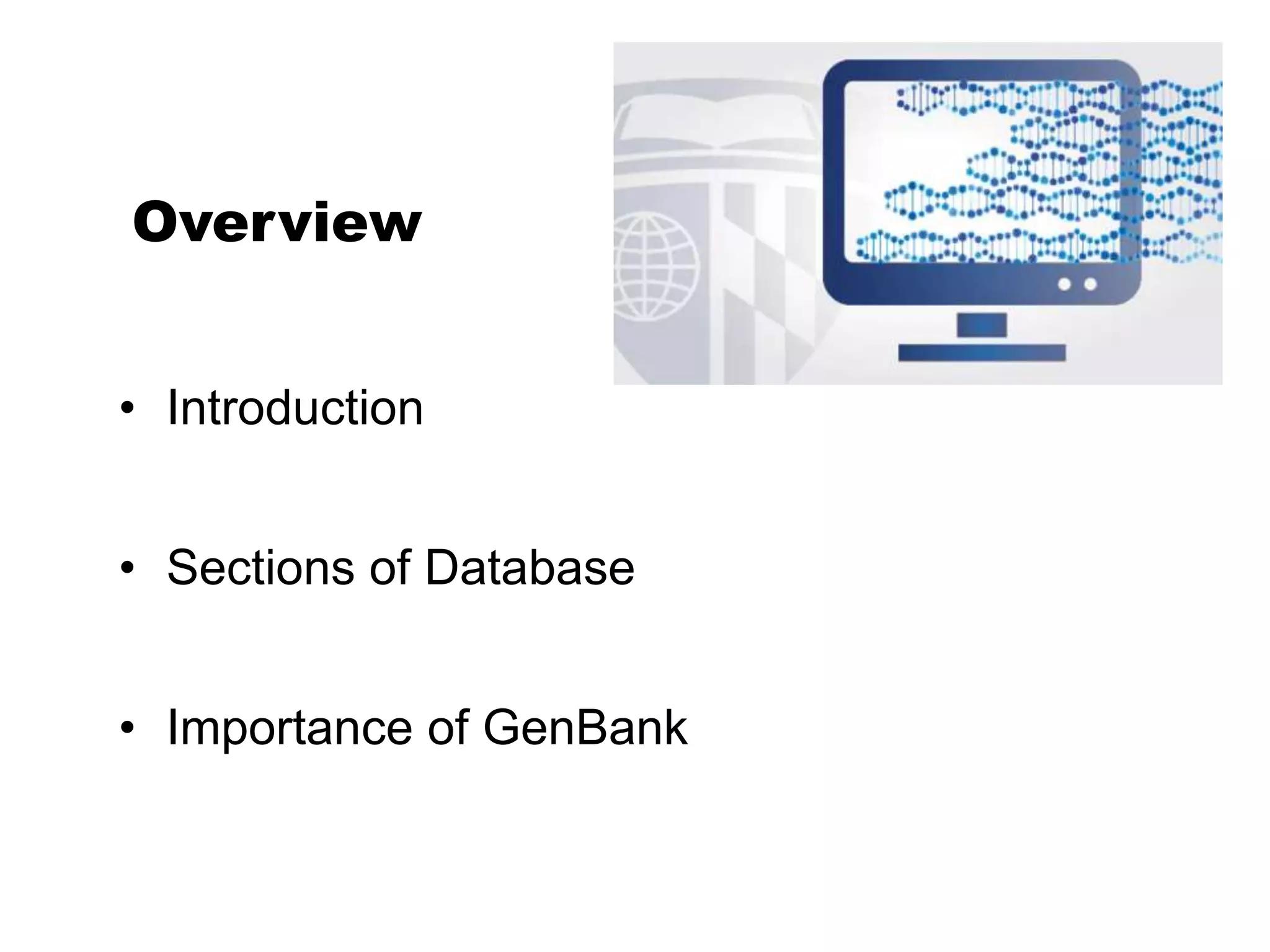 Overview

• Introduction

• Sections of Database

• Importance of GenBank